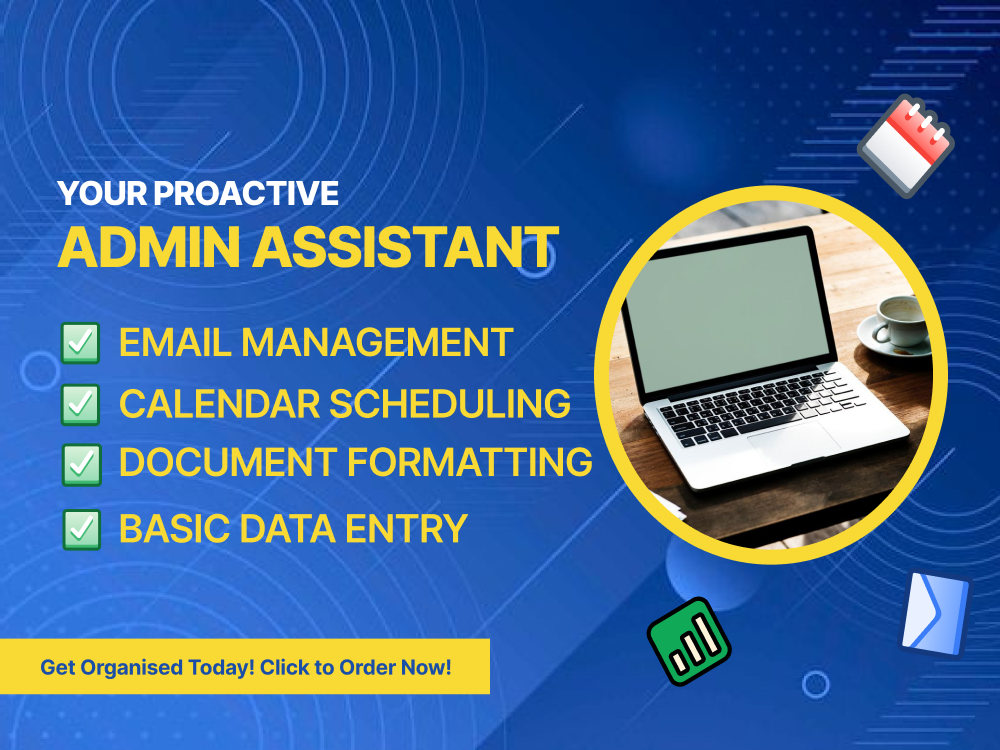 YOUR PROACTIVE
ADMIN ASSISTANT

☑ EMAIL MANAGEMENT
☑ CALENDAR SCHEDULING
☑ DOCUMENT FORMATTING
☑ BASIC DATA ENTRY

Get Organised Today! Click to Order Now!